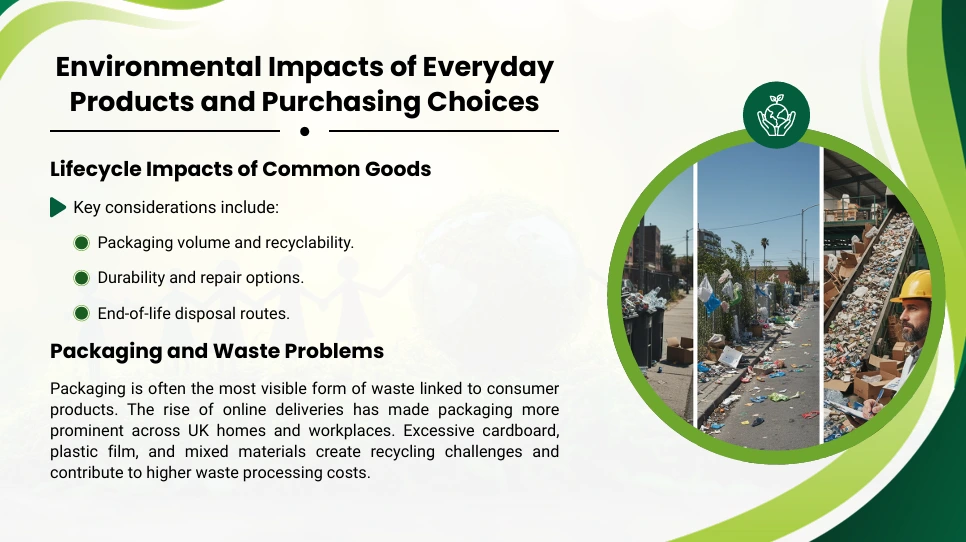 Environmental Impacts of Everyday Products and Purchasing Choices

Lifecycle Impacts of Common Goods

Key considerations include:

Packaging volume and recyclability.

Durability and repair options.

End-of-life disposal routes.

Packaging and Waste Problems

Packaging is often the most visible form of waste linked to consumer products. The rise of online deliveries has made packaging more prominent across UK homes and workplaces. Excessive cardboard, plastic film, and mixed materials create recycling challenges and contribute to higher waste processing costs.